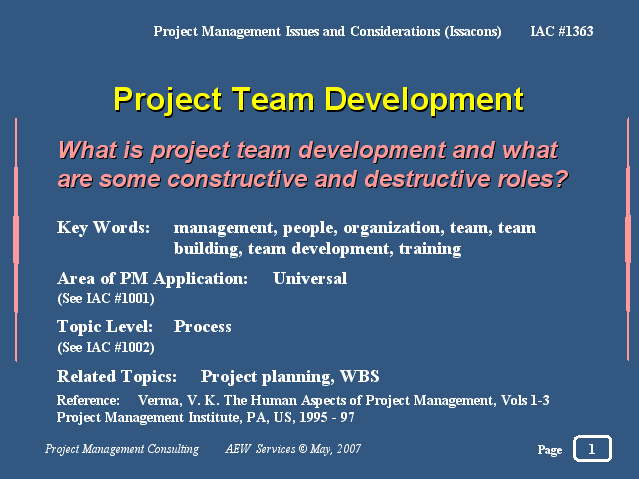 Project Management Issues and Considerations (Issacons) IAC #1363

Project Team Development

What is project team development and what are some constructive and destructive roles?

Key Words: management, people, organization, team, team building, team development, training

Area of PM Application: Universal
(See IAC #1001)

Topic Level: Process
(See IAC #1002)

Related Topics: Project planning, WBS

Reference: Verma, V. K. The Human Aspects of Project Management, Vols 1-3 Project Management Institute, PA, US, 1995 - 97

Project Management Consulting AEW Services © May, 2007 Page 1